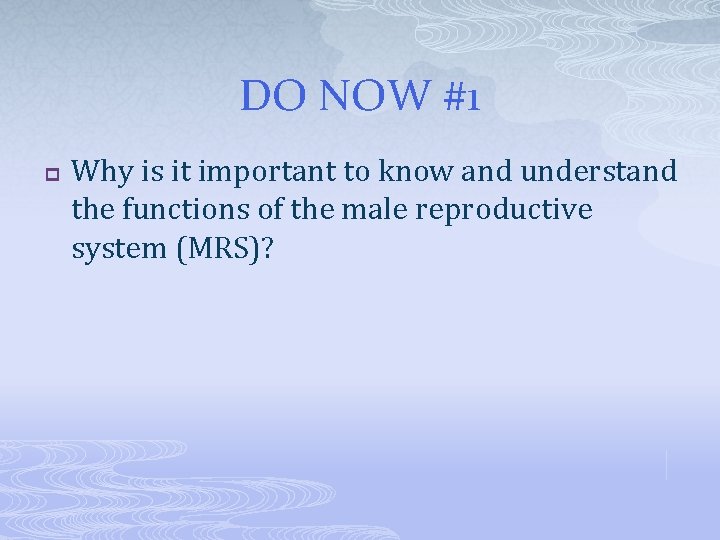 DO NOW #1

Why is it important to know and understand the functions of the male reproductive system (MRS)?